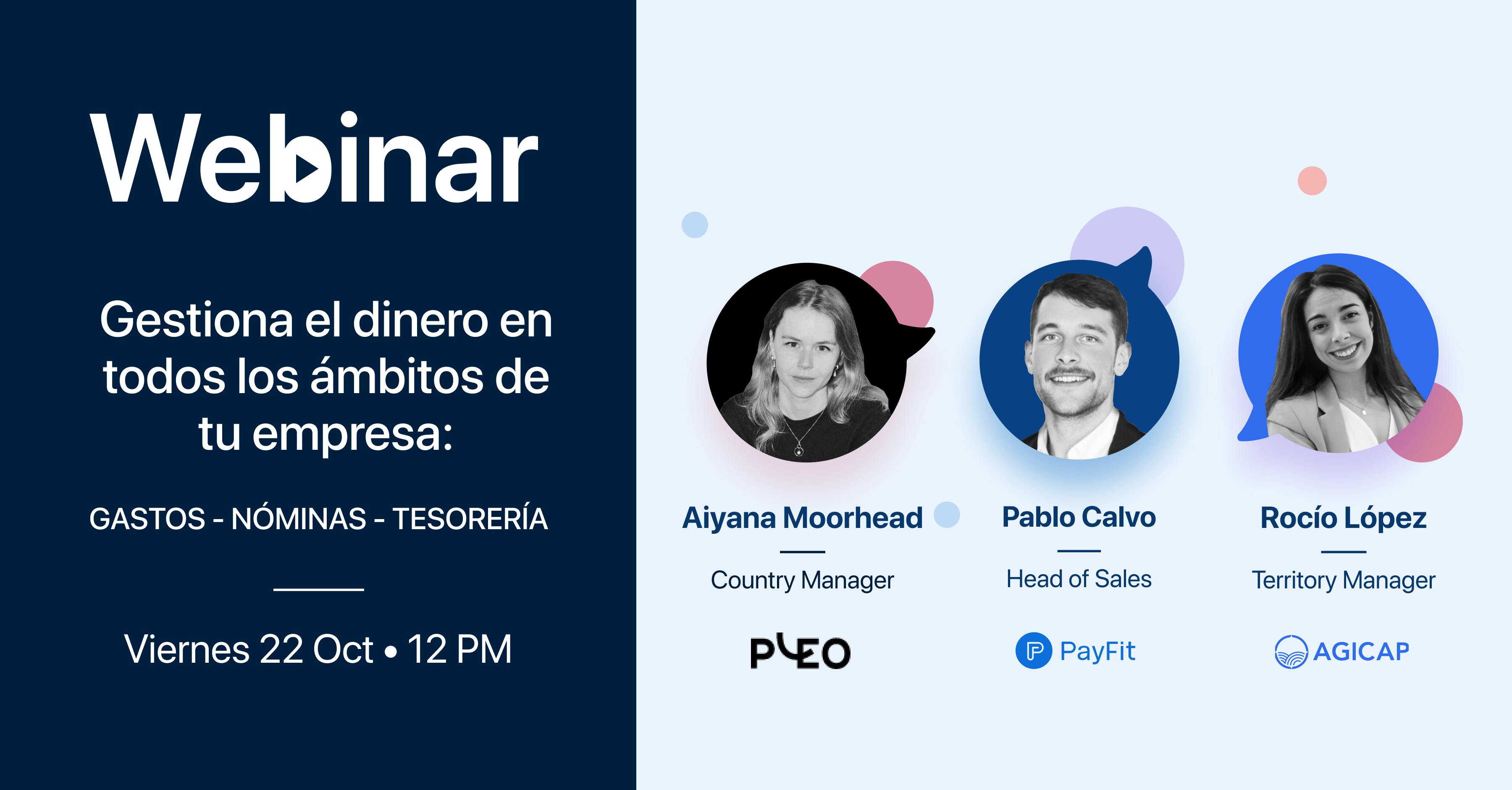 Webinar

Gestiona el dinero en todos los ámbitos de tu empresa:

GASTOS - NÓMINAS - TESORERÍA

Viernes 22 Oct • 12 PM

Aiyana Moorhead

Country Manager

PLEO

Pablo Calvo

Head of Sales

PayFit

Rocío López

Territory Manager

AGICAP